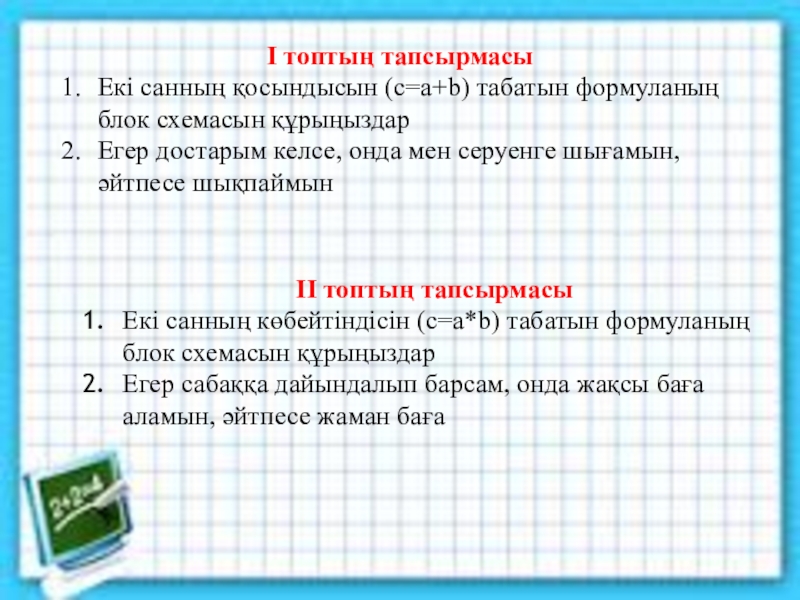 І топтың тапсырмасы

1. Екі санның қосындысын (c=a+b) табатын формуланың блок схемасын құрыңыздар
2. Егер достарым келсе, онда мен серуенге шығамын, әйтпесе шықпаймын

ІІ топтың тапсырмасы

1. Екі санның көбейтіндісін (c=a*b) табатын формуланың блок схемасын құрыңыздар
2. Егер сабаққа дайындалып барсам, онда жақсы баға аламын, әйтпесе жаман баға

2+2=4